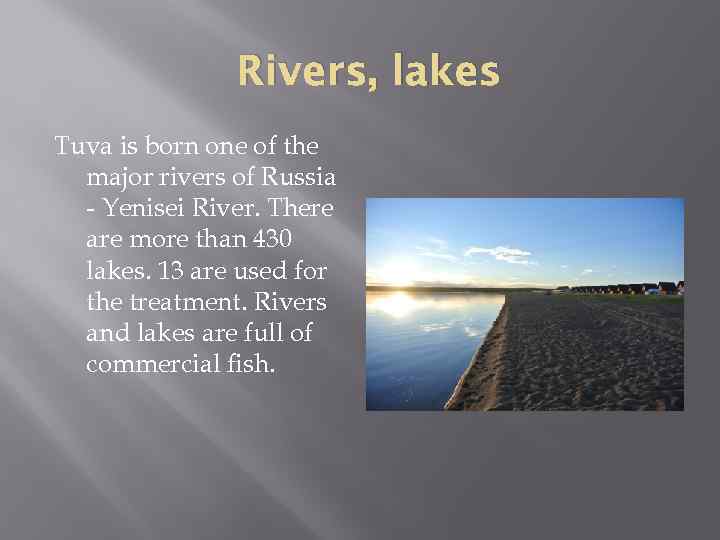 Rivers, lakes

Tuva is born one of the major rivers of Russia - Yenisei River. There are more than 430 lakes. 13 are used for the treatment. Rivers and lakes are full of commercial fish.